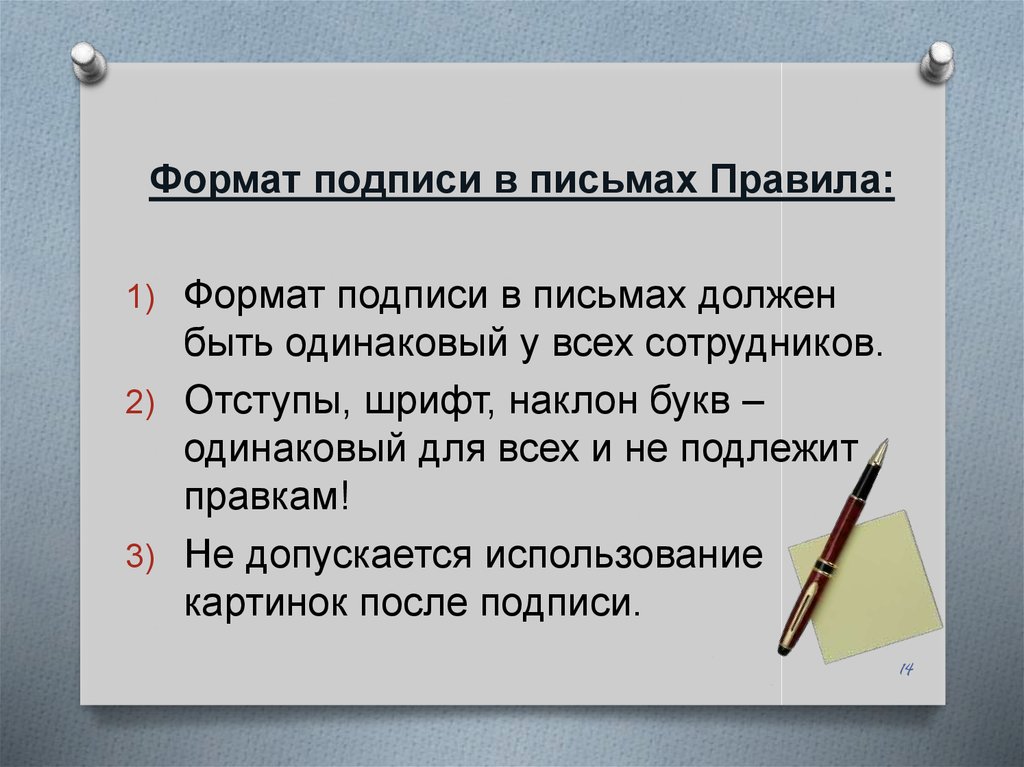 Формат подписи в письмах Правила:

1) Формат подписи в письмах должен быть одинаковый у всех сотрудников.

2) Отступы, шрифт, наклон букв – одинаковый для всех и не подлежит правкам!

3) Не допускается использование картинок после подписи.

14